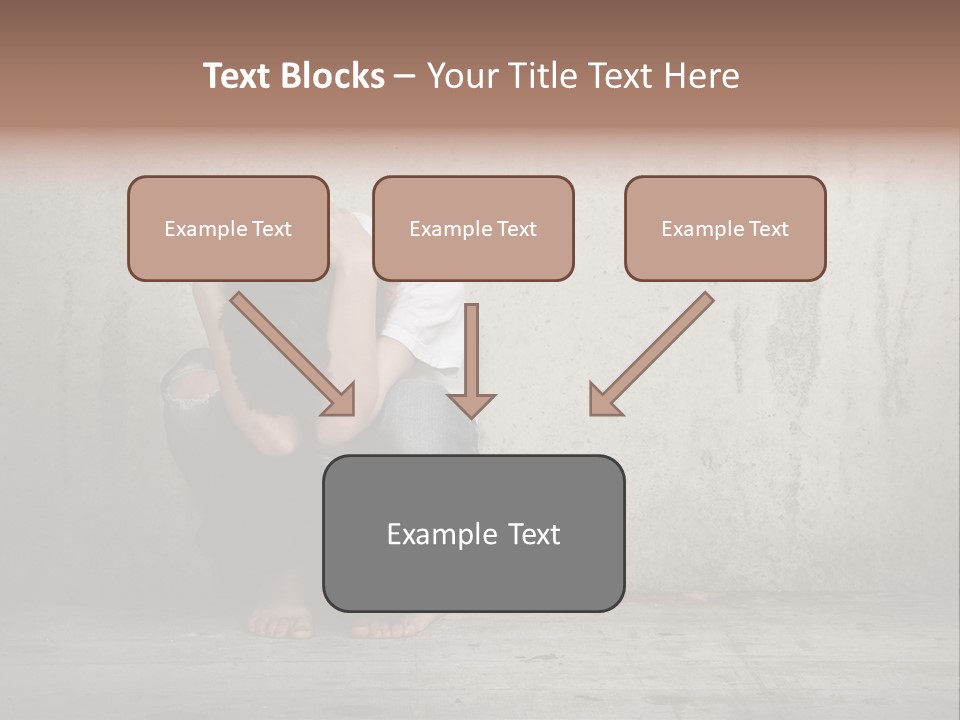 Text Blocks – Your Title Text Here

Example Text

Example Text

Example Text

Example Text